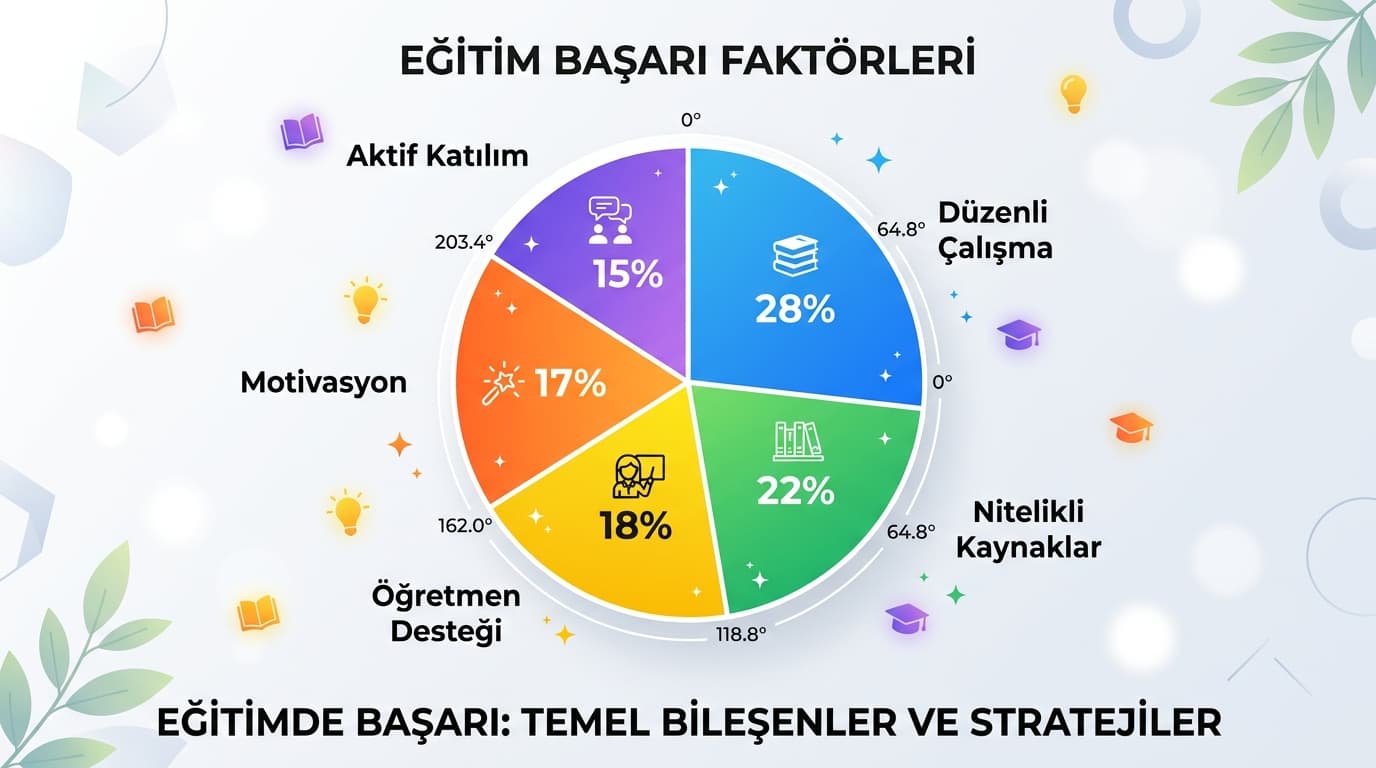 EĞİTİM BAŞARI FAKTÖRLERİ

0°

Aktif Katılım

203.4°

15%

Düzenli Çalışma

64.8°

28%

0°

Motivasyon

17%

22%

Nitelikli Kaynaklar

64.8°

162.0°

18%

Öğretmen Desteği

118.8°

EĞİTİMDE BAŞARI: TEMEL BİLEŞENLER VE STRATEJİLER